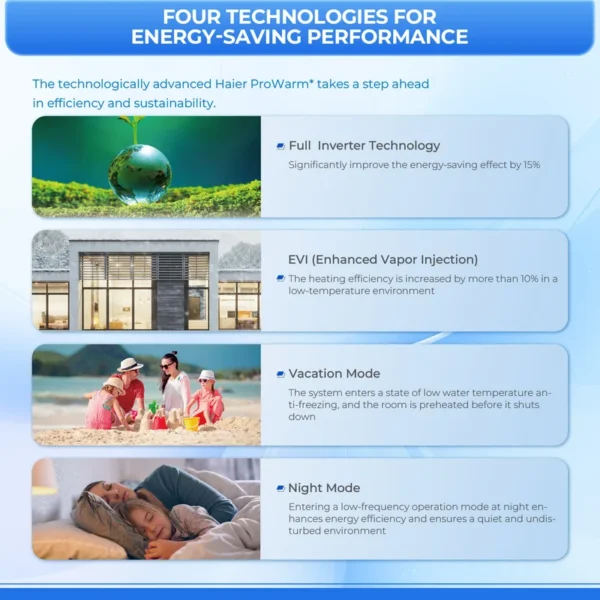 FOUR TECHNOLOGIES FOR ENERGY-SAVING PERFORMANCE

The technologically advanced Haier ProWarm* takes a step ahead in efficiency and sustainability.

Full Inverter Technology
Significantly improve the energy-saving effect by 15%

EVI (Enhanced Vapor Injection)
The heating efficiency is increased by more than 10% in a low-temperature environment

Vacation Mode
The system enters a state of low water temperature anti-freezing, and the room is preheated before it shuts down

Night Mode
Entering a low-frequency operation mode at night enhances energy efficiency and ensures a quiet and undisturbed environment